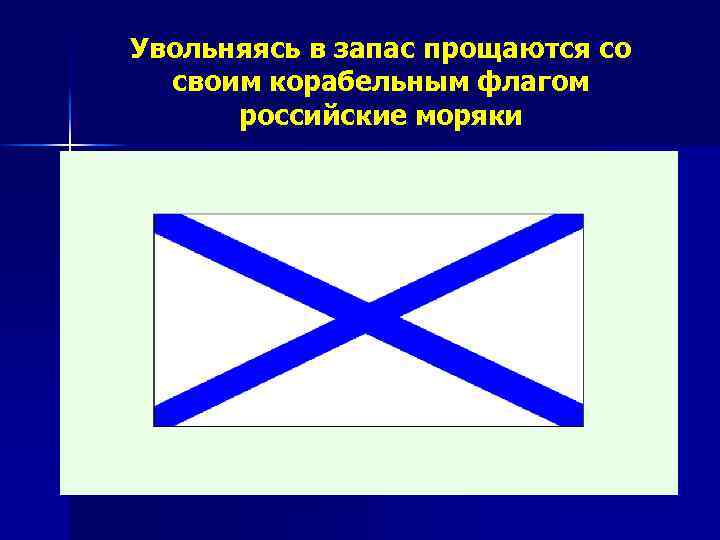 Увольняясь в запас прощаются со своим корабельным флагом российские моряки